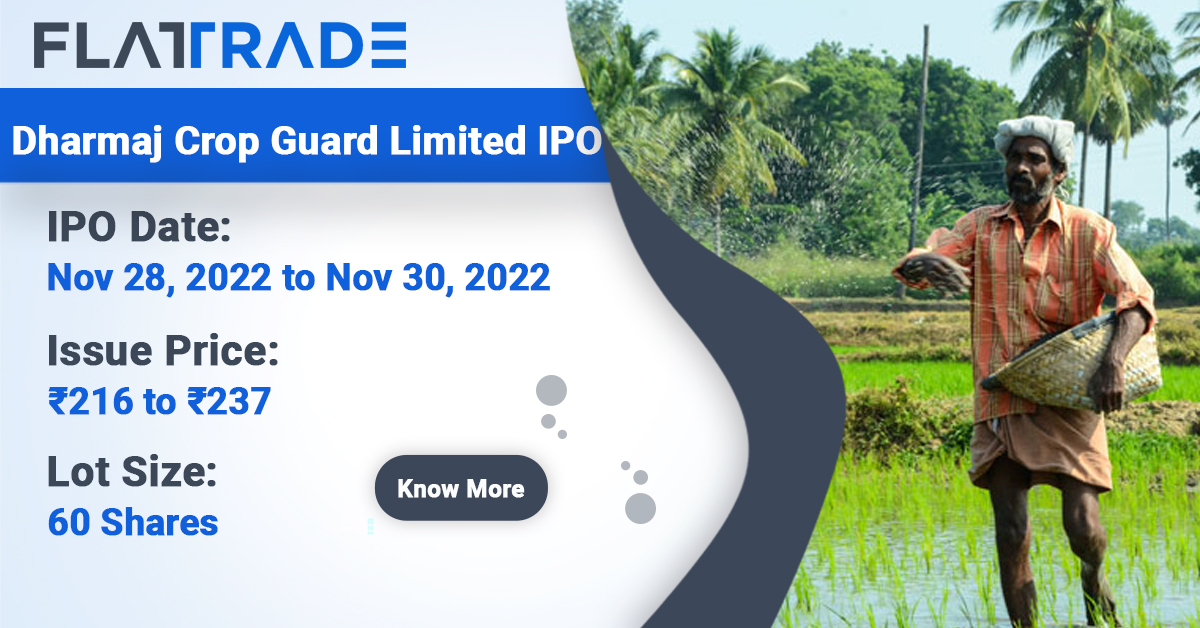 FLATTRADE

Dharmaj Crop Guard Limited IPO

IPO Date:
Nov 28, 2022 to Nov 30, 2022

Issue Price:
₹216 to ₹237

Lot Size:
60 Shares

Know More